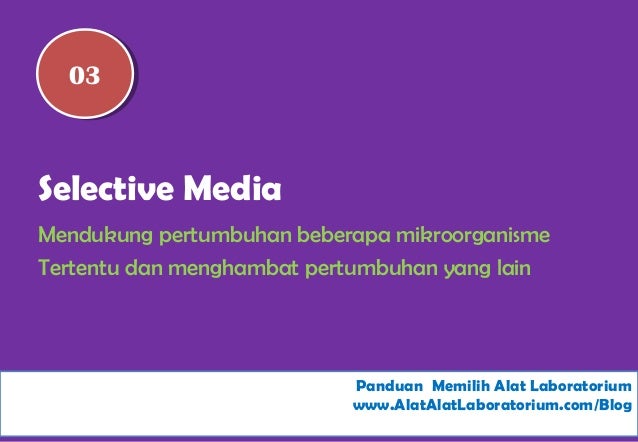 03

Selective Media

Mendukung pertumbuhan beberapa mikroorganisme Tertentu dan menghambat pertumbuhan yang lain

Panduan Memilih Alat Laboratorium
www.AlatAlatLaboratorium.com/Blog